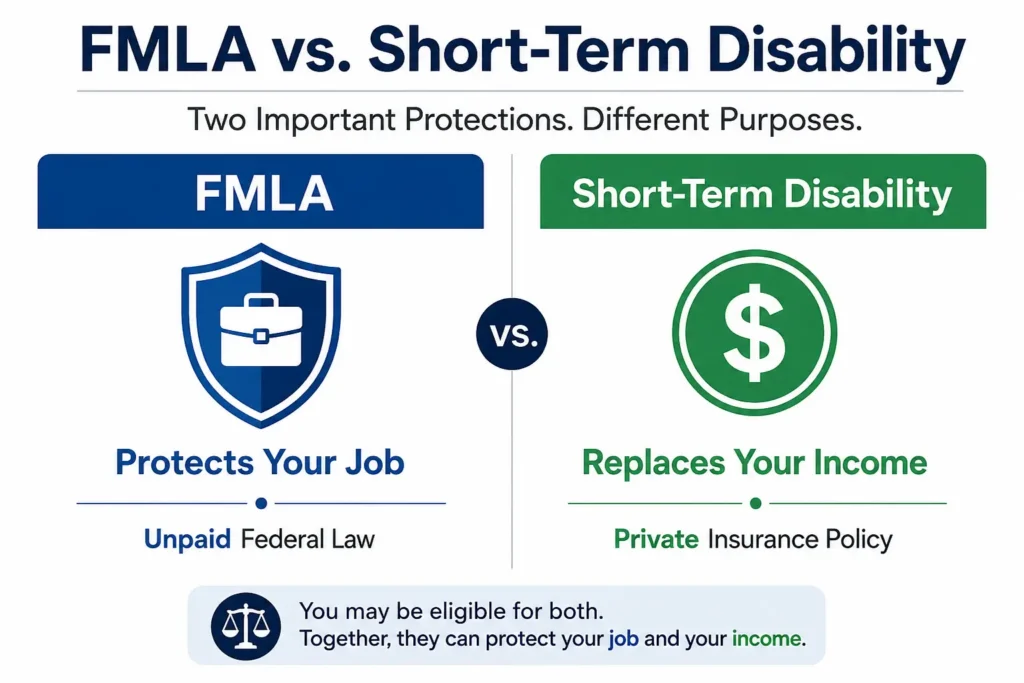 FMLA vs. Short-Term Disability

Two Important Protections. Different Purposes.

FMLA

Protects Your Job

Unpaid Federal Law

VS.

Short-Term Disability

$

Replaces Your Income

Private Insurance Policy

You may be eligible for both.
Together, they can protect your job and your income.